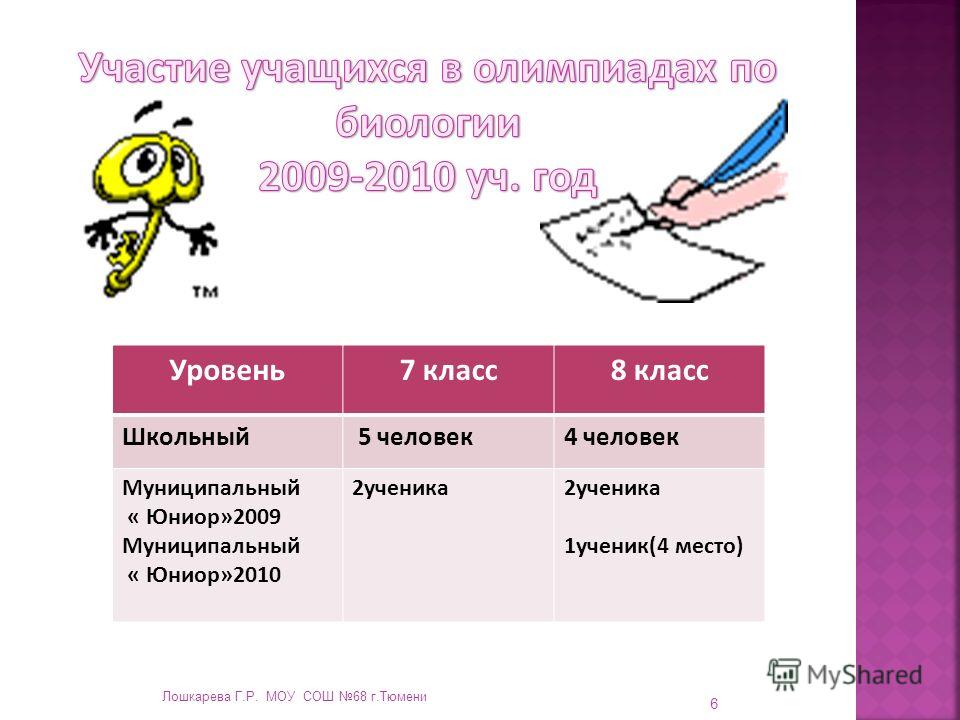 Участие учащихся в олимпиадах по биологии
2009-2010 уч. год

TM

| Уровень | 7 класс | 8 класс |
|---|---|---|
| Школьный | 5 человек | 4 человек |
| Муниципальный « Юниор»2009 Муниципальный « Юниор»2010 | 2ученика | 2ученика 1ученик(4 место) |

MyShared

Лошкарева Г.Р. МОУ СОШ №68 г.Тюмени

6